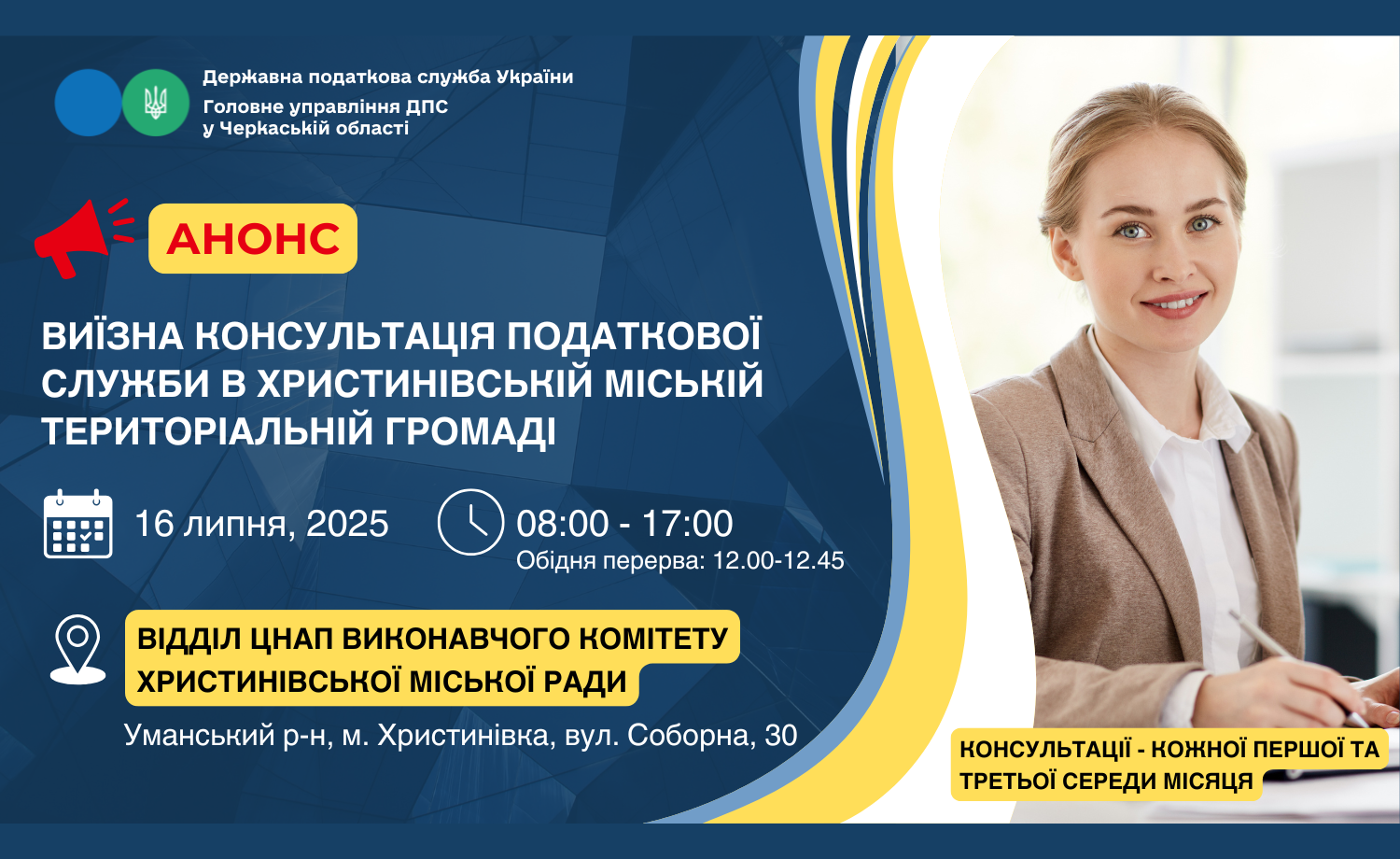 Державна податкова служба України
Головне управління ДПС у Черкаській області

АНОНС

ВИЇЗНА КОНСУЛЬТАЦІЯ ПОДАТКОВОЇ СЛУЖБИ В ХРИСТИНІВСЬКІЙ МІСЬКІЙ ТЕРИТОРІАЛЬНІЙ ГРОМАДІ

16 липня, 2025

08:00 - 17:00
Обідня перерва: 12.00-12.45

ВІДДІЛ ЦНАП ВИКОНАВЧОГО КОМІТЕТУ ХРИСТИНІВСЬКОЇ МІСЬКОЇ РАДИ

Уманський р-н, м. Христинівка, вул. Соборна, 30

КОНСУЛЬТАЦІЇ - КОЖНОЇ ПЕРШОЇ ТА ТРЕТЬОЇ СЕРЕДИ МІСЯЦЯ